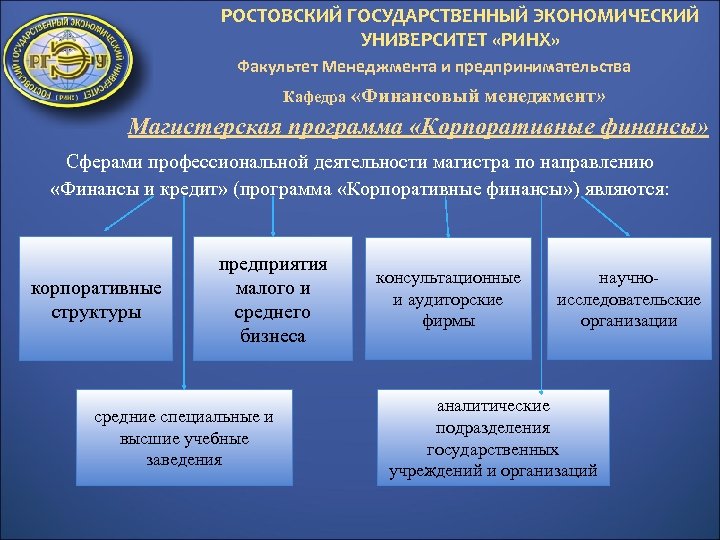 РГЭУ
РОСТОВСКИЙ ГОСУДАРСТВЕННЫЙ ЭКОНОМИЧЕСКИЙ УНИВЕРСИТЕТ (РИНХ)

РОСТОВСКИЙ ГОСУДАРСТВЕННЫЙ ЭКОНОМИЧЕСКИЙ УНИВЕРСИТЕТ «РИНХ»

Факультет Менеджмента и предпринимательства

Кафедра «Финансовый менеджмент»

Магистерская программа «Корпоративные финансы»

Сферами профессиональной деятельности магистра по направлению «Финансы и кредит» (программа «Корпоративные финансы») являются:

корпоративные структуры

предприятия малого и среднего бизнеса

консультационные и аудиторские фирмы

научно-исследовательские организации

средние специальные и высшие учебные заведения

аналитические подразделения государственных учреждений и организаций